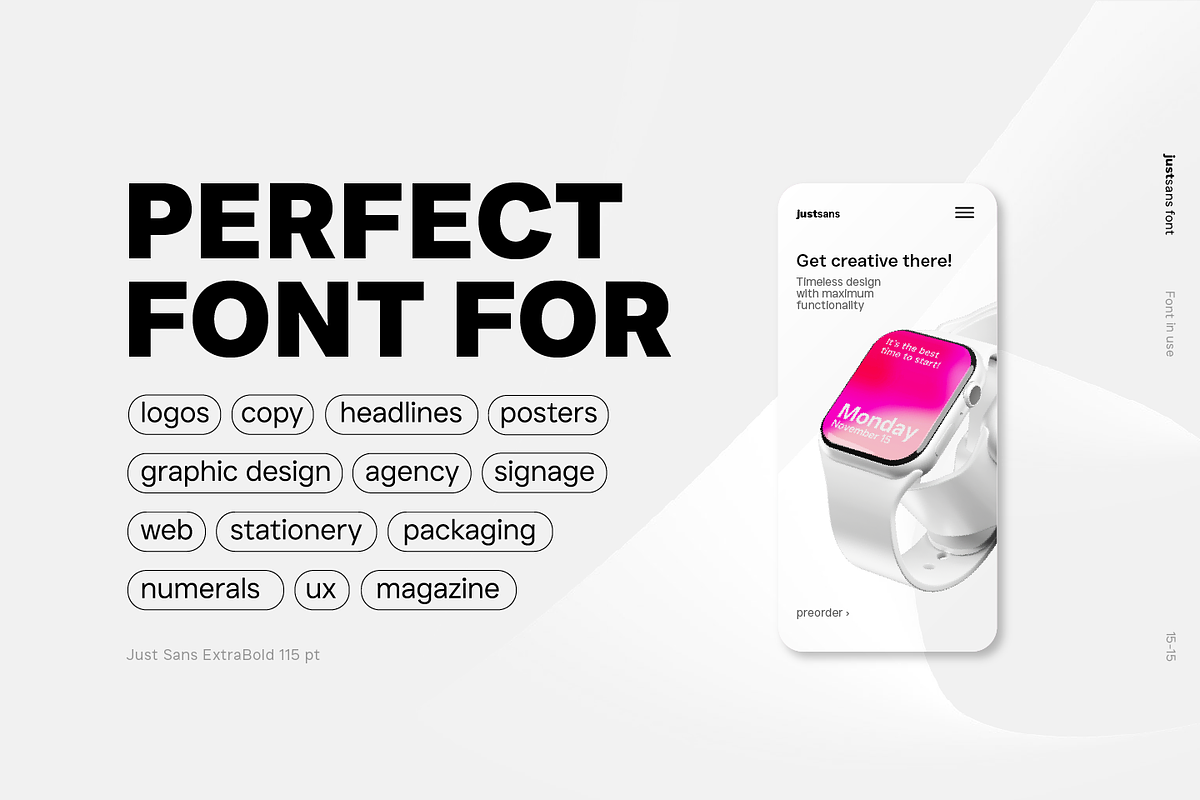 PERFECT FONT FOR

logos copy headlines posters graphic design agency signage web stationery packaging numerals ux magazine

Just Sans ExtraBold 115 pt

justsans

Get creative there!

Timeless design with maximum functionality

It's the best time to start!

Monday
November 15

preorder ›

justsans font

Font in use

15-15